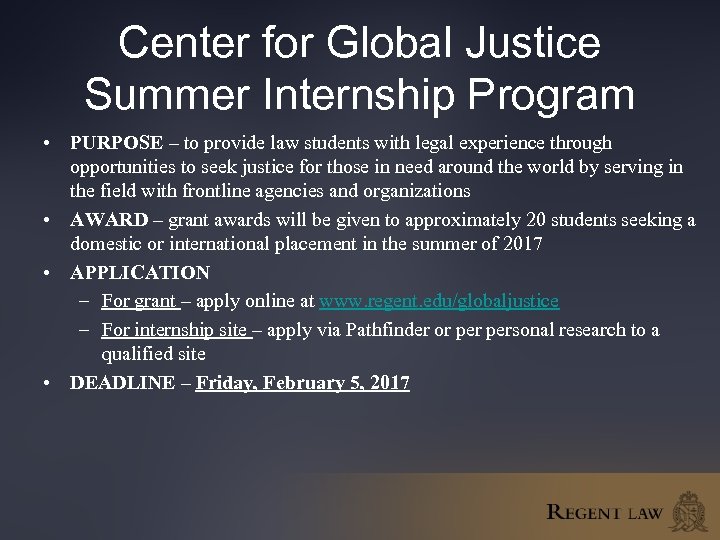 Center for Global Justice Summer Internship Program

• PURPOSE – to provide law students with legal experience through opportunities to seek justice for those in need around the world by serving in the field with frontline agencies and organizations

• AWARD – grant awards will be given to approximately 20 students seeking a domestic or international placement in the summer of 2017

• APPLICATION
– For grant – apply online at www.regent.edu/globaljustice
– For internship site – apply via Pathfinder or per personal research to a qualified site

• DEADLINE – Friday, February 5, 2017

REGENT LAW